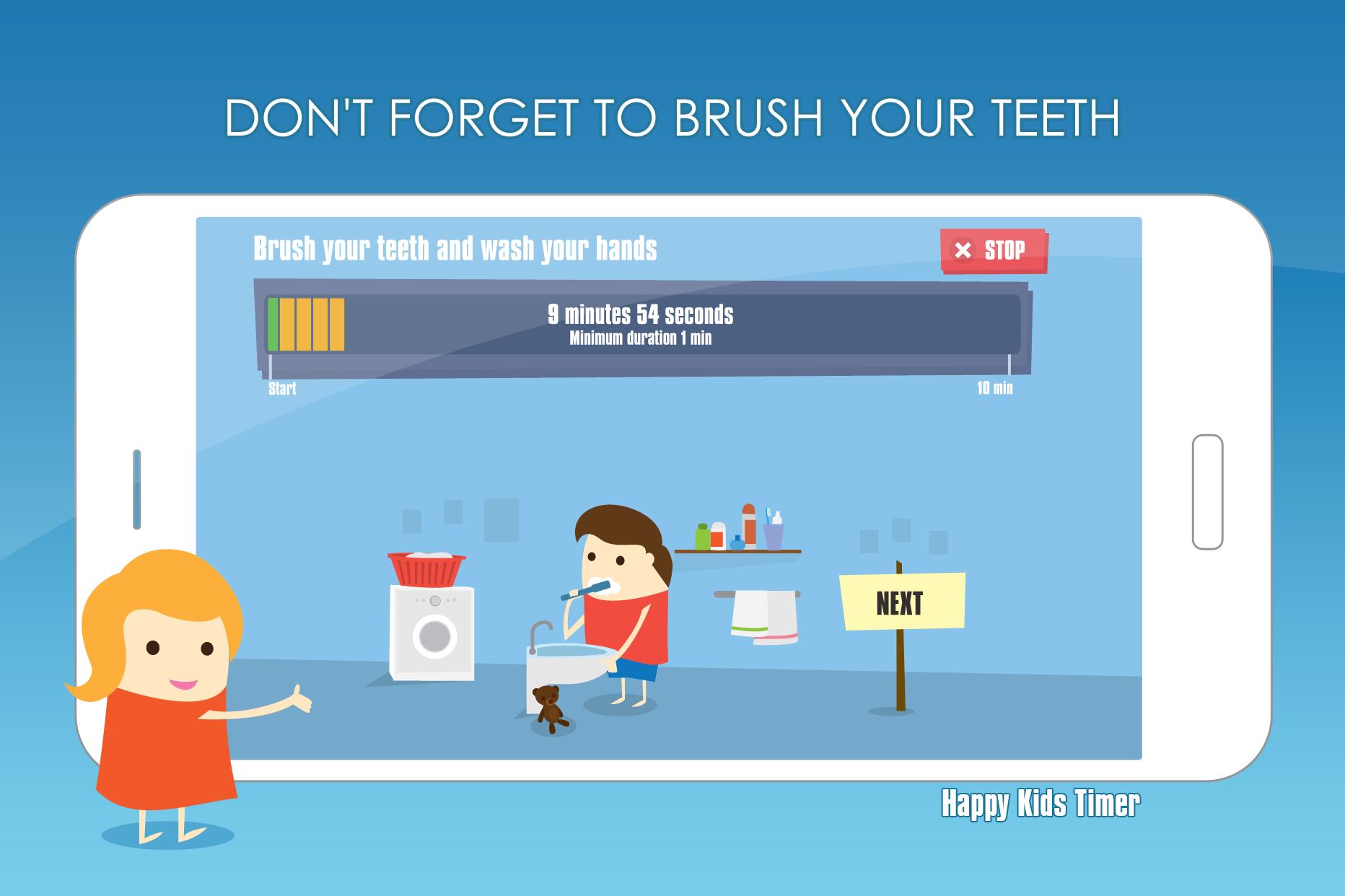 DON'T FORGET TO BRUSH YOUR TEETH

Brush your teeth and wash your hands

STOP

9 minutes 54 seconds
Minimum duration 1 min

Start

10 min

NEXT

Happy Kids Timer